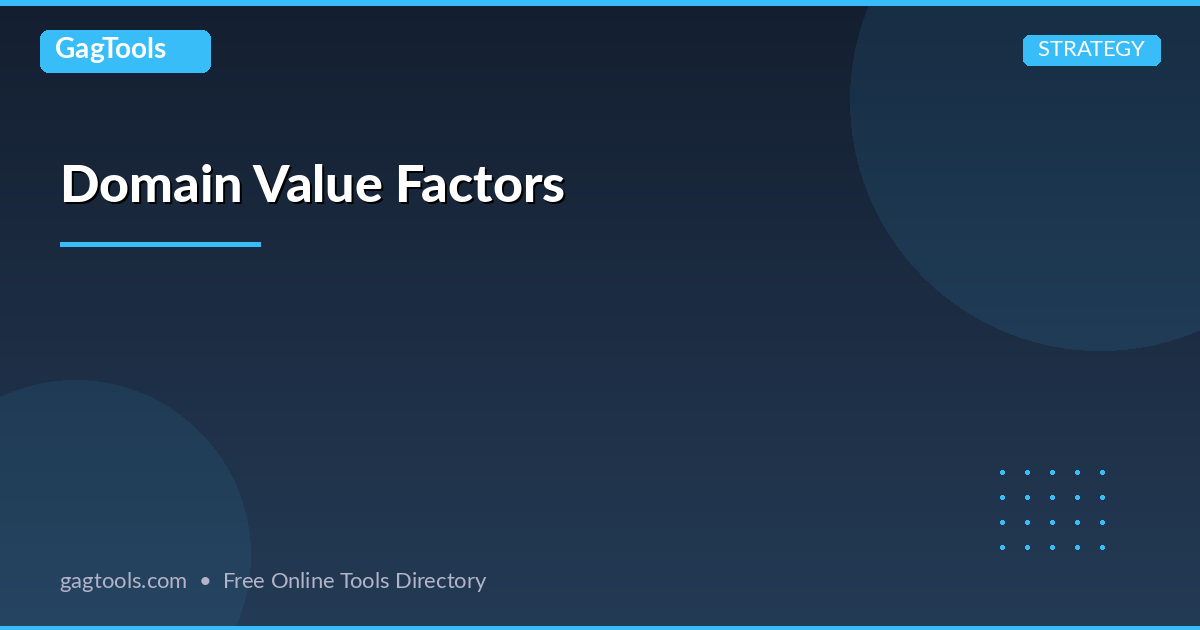 GagTools

STRATEGY

Domain Value Factors

gagtools.com • Free Online Tools Directory